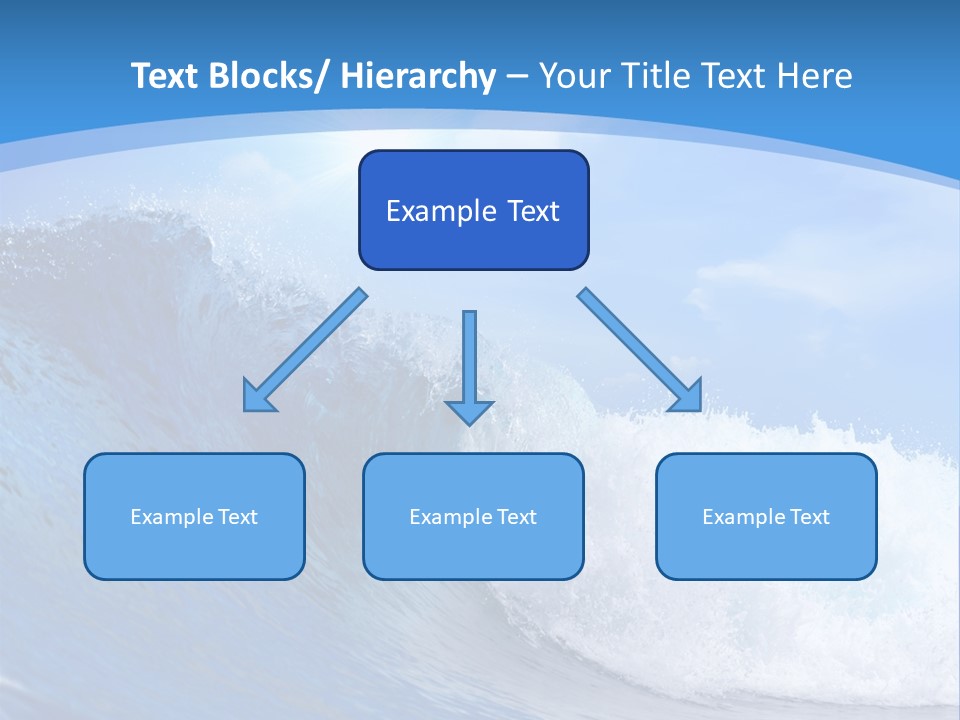 Text Blocks/ Hierarchy – Your Title Text Here

Example Text

Example Text

Example Text

Example Text